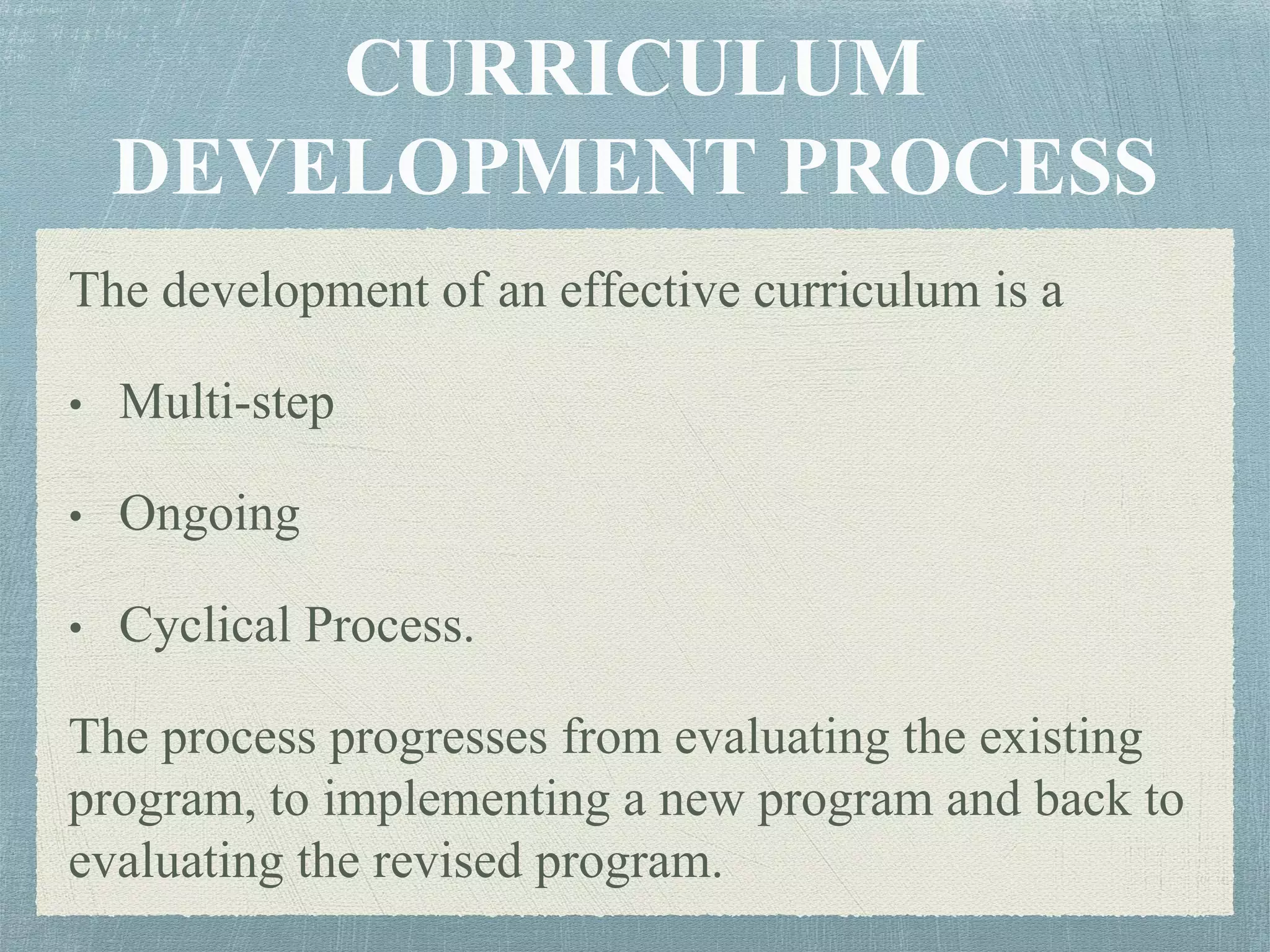 CURRICULUM DEVELOPMENT PROCESS

The development of an effective curriculum is a

• Multi-step

• Ongoing

• Cyclical Process.

The process progresses from evaluating the existing program, to implementing a new program and back to evaluating the revised program.